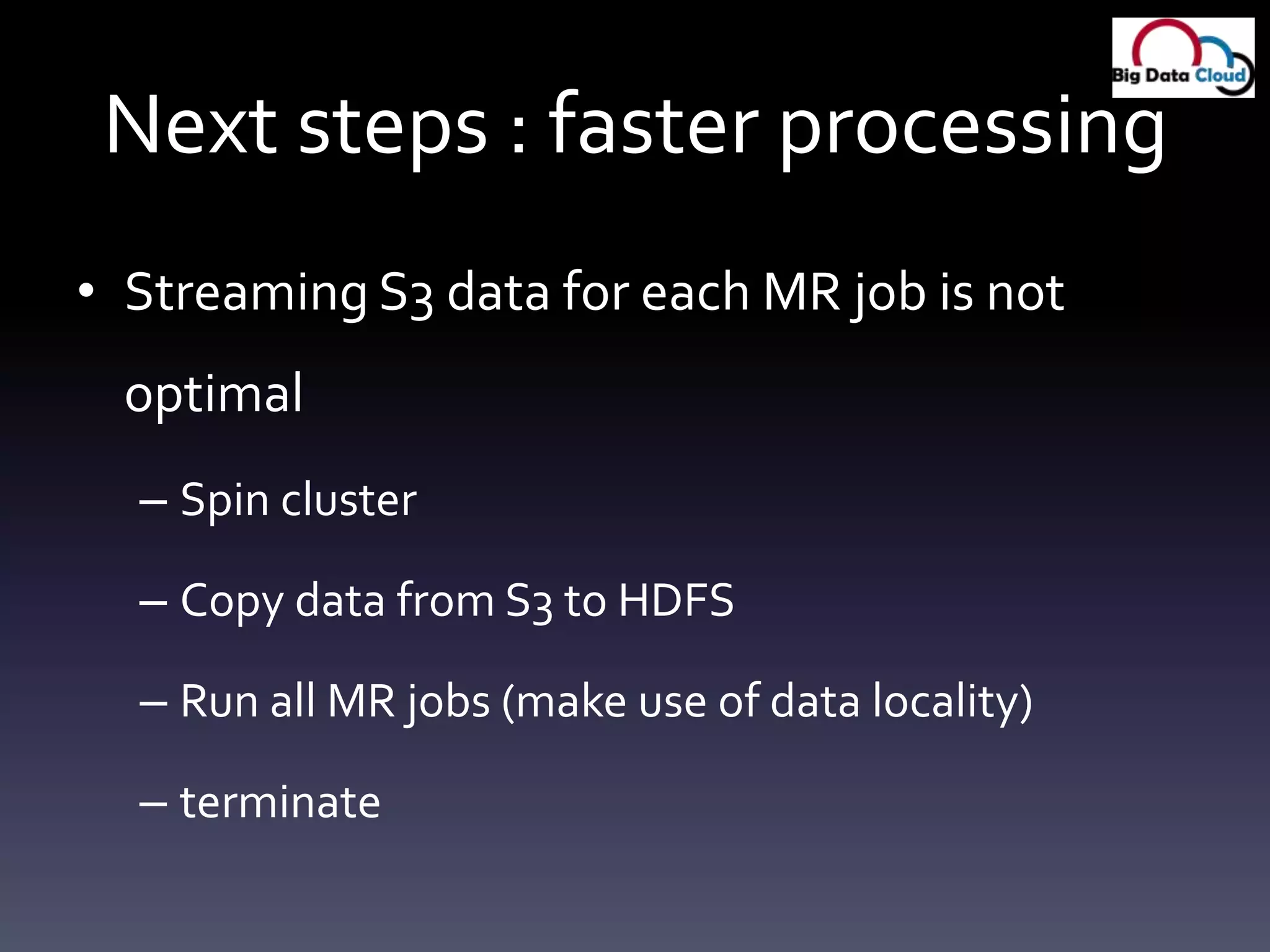 Big Data Cloud

Next steps : faster processing

• Streaming S3 data for each MR job is not optimal

– Spin cluster

– Copy data from S3 to HDFS

– Run all MR jobs (make use of data locality)

– terminate